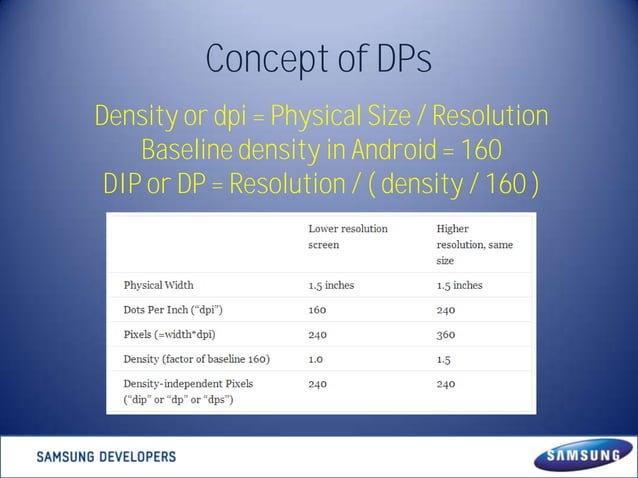 Concept of DPs

Density or dpi = Physical Size / Resolution
Baseline density in Android = 160
DIP or DP = Resolution / ( density / 160 )

| | Lower resolution screen | Higher resolution, same size |
|---|---|---|
| Physical Width | 1.5 inches | 1.5 inches |
| Dots Per Inch (“dpi”) | 160 | 240 |
| Pixels (=width*dpi) | 240 | 360 |
| Density (factor of baseline 160) | 1.0 | 1.5 |
| Density-independent Pixels (“dip” or “dp” or “dps”) | 240 | 240 |

SAMSUNG DEVELOPERS

SAMSUNG